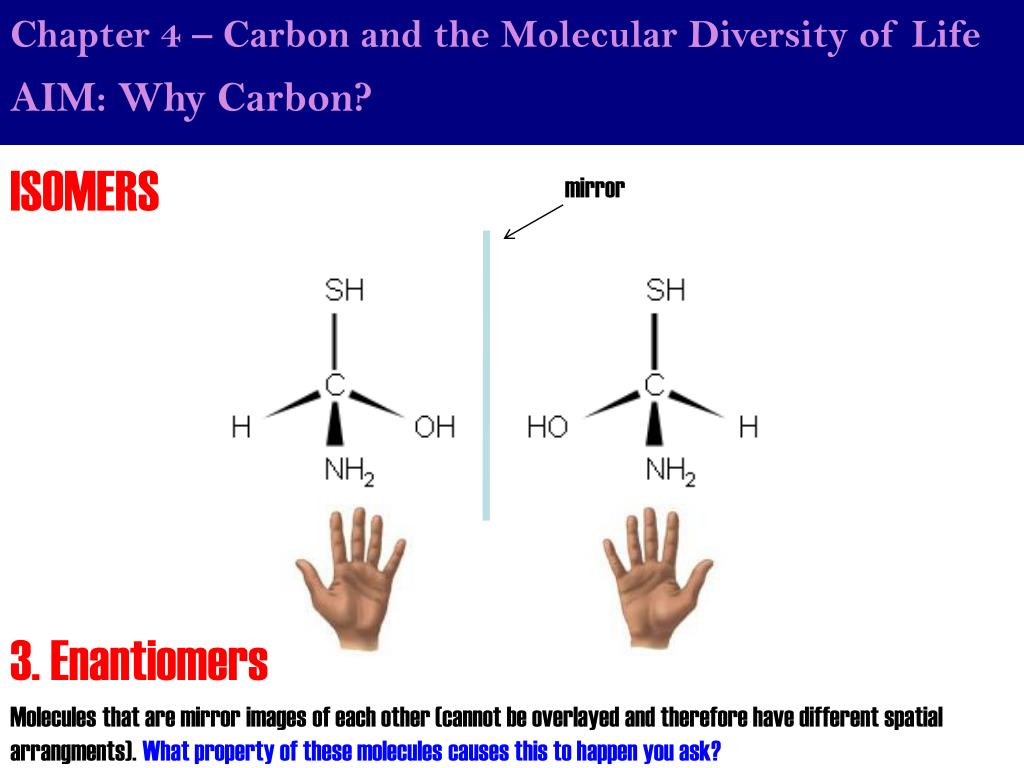 Chapter 4 – Carbon and the Molecular Diversity of Life
AIM: Why Carbon?

ISOMERS

mirror

SH
C
H OH
$NH_2$

SH
C
HO H
$NH_2$

3. Enantiomers

Molecules that are mirror images of each other (cannot be overlayed and therefore have different spatial arrangments). What property of these molecules causes this to happen you ask?